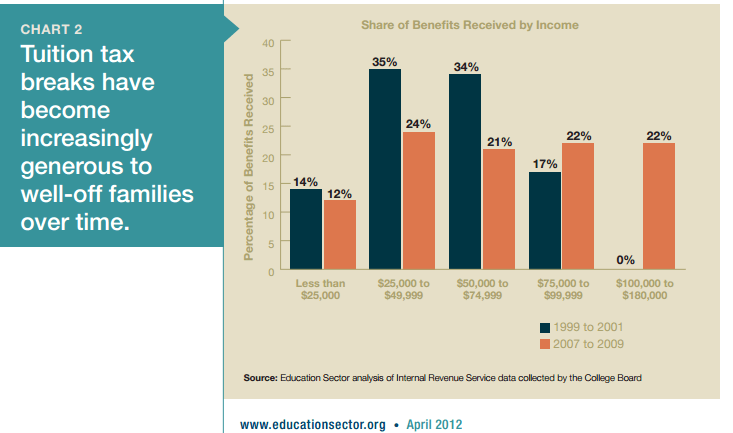 CHART 2
Tuition tax breaks have become increasingly generous to well-off families over time.

Share of Benefits Received by Income

Percentage of Benefits Received

40
35
30
25
20
15
10
5
0

14%
12%
35%
24%
34%
21%
17%
22%
0%
22%

Less than $25,000
$25,000 to $49,999
$50,000 to $74,999
$75,000 to $99,999
$100,000 to $180,000

1999 to 2001
2007 to 2009

Source: Education Sector analysis of Internal Revenue Service data collected by the College Board

www.educationsector.org • April 2012